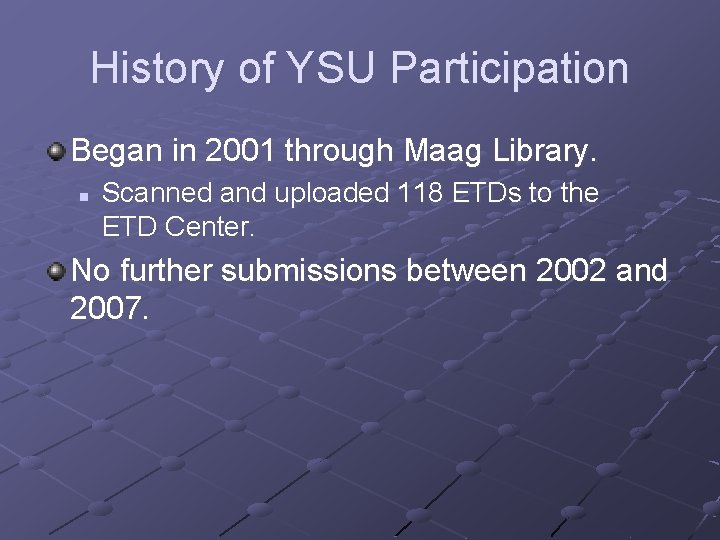 History of YSU Participation

Began in 2001 through Maag Library.

Scanned and uploaded 118 ETDs to the ETD Center.

No further submissions between 2002 and 2007.